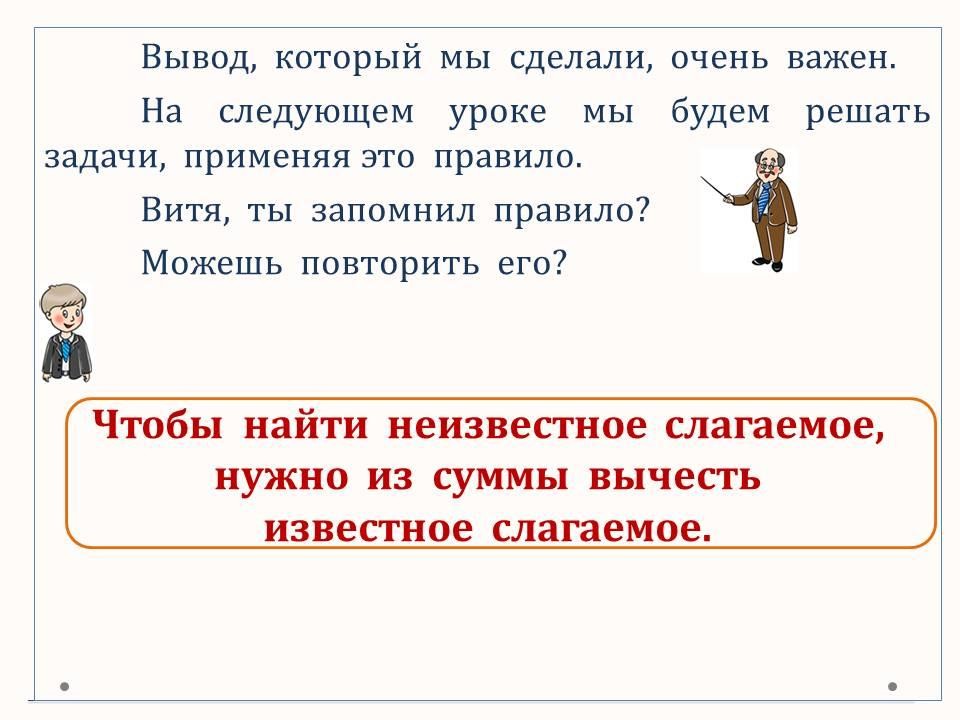 Вывод, который мы сделали, очень важен.

На следующем уроке мы будем решать задачи, применяя это правило.

Витя, ты запомнил правило?

Можешь повторить его?

Чтобы найти неизвестное слагаемое, нужно из суммы вычесть известное слагаемое.